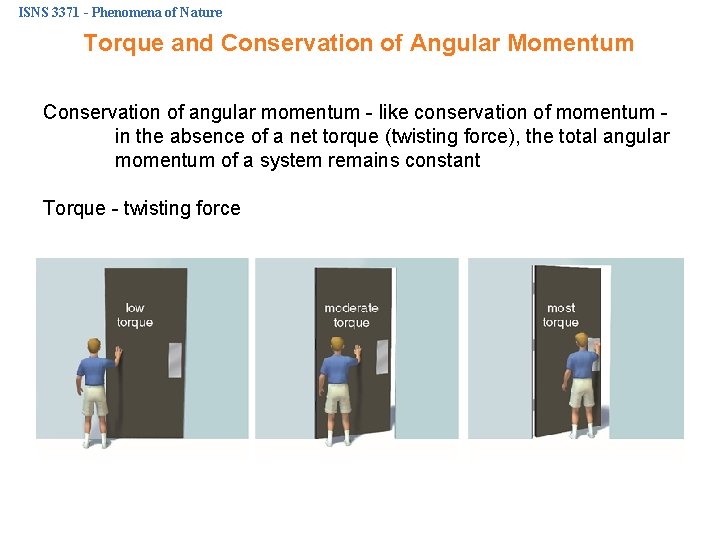 ISNS 3371 - Phenomena of Nature

Torque and Conservation of Angular Momentum

Conservation of angular momentum - like conservation of momentum - in the absence of a net torque (twisting force), the total angular momentum of a system remains constant

Torque - twisting force

low torque

moderate torque

most torque